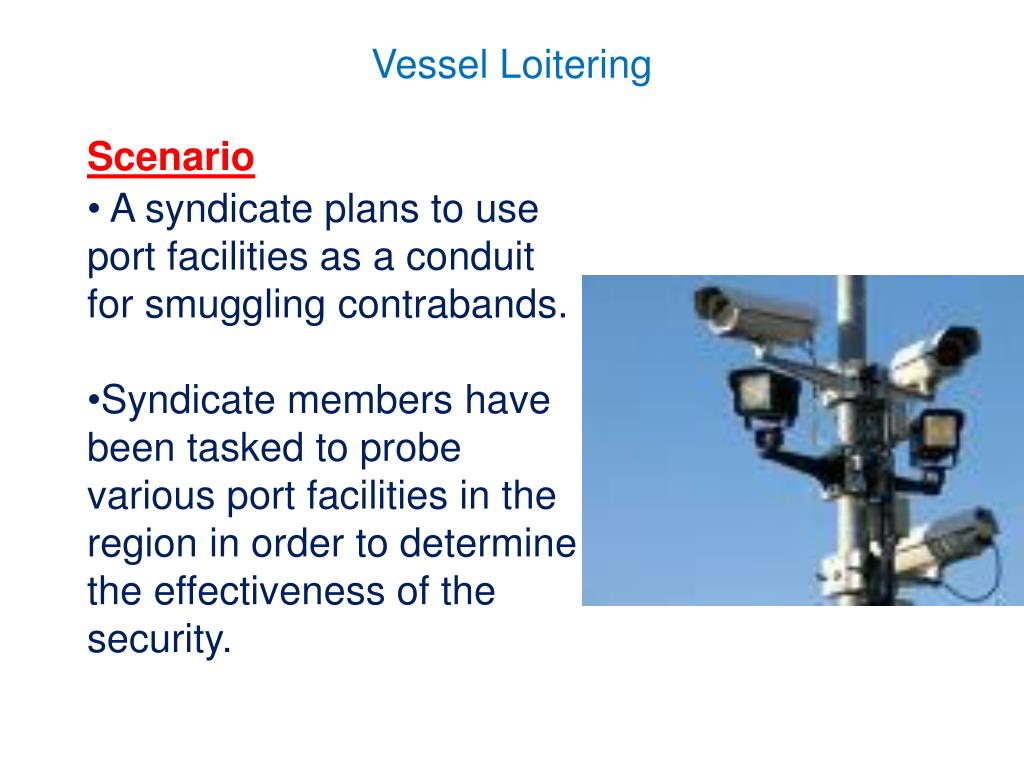 Vessel Loitering

Scenario

• A syndicate plans to use port facilities as a conduit for smuggling contrabands.

•Syndicate members have been tasked to probe various port facilities in the region in order to determine the effectiveness of the security.